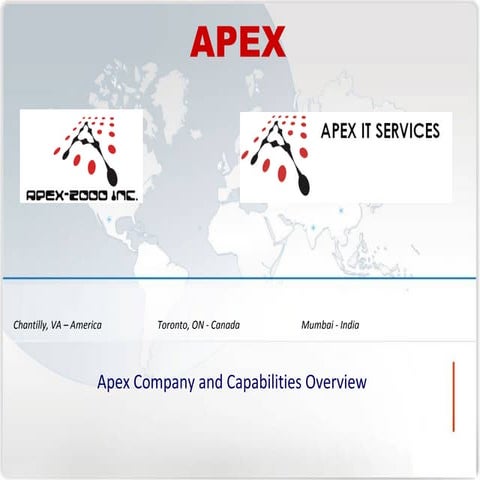 APEX

APEX-2000 INC.

APEX IT SERVICES

Chantilly, VA – America

Toronto, ON - Canada

Mumbai - India

Apex Company and Capabilities Overview